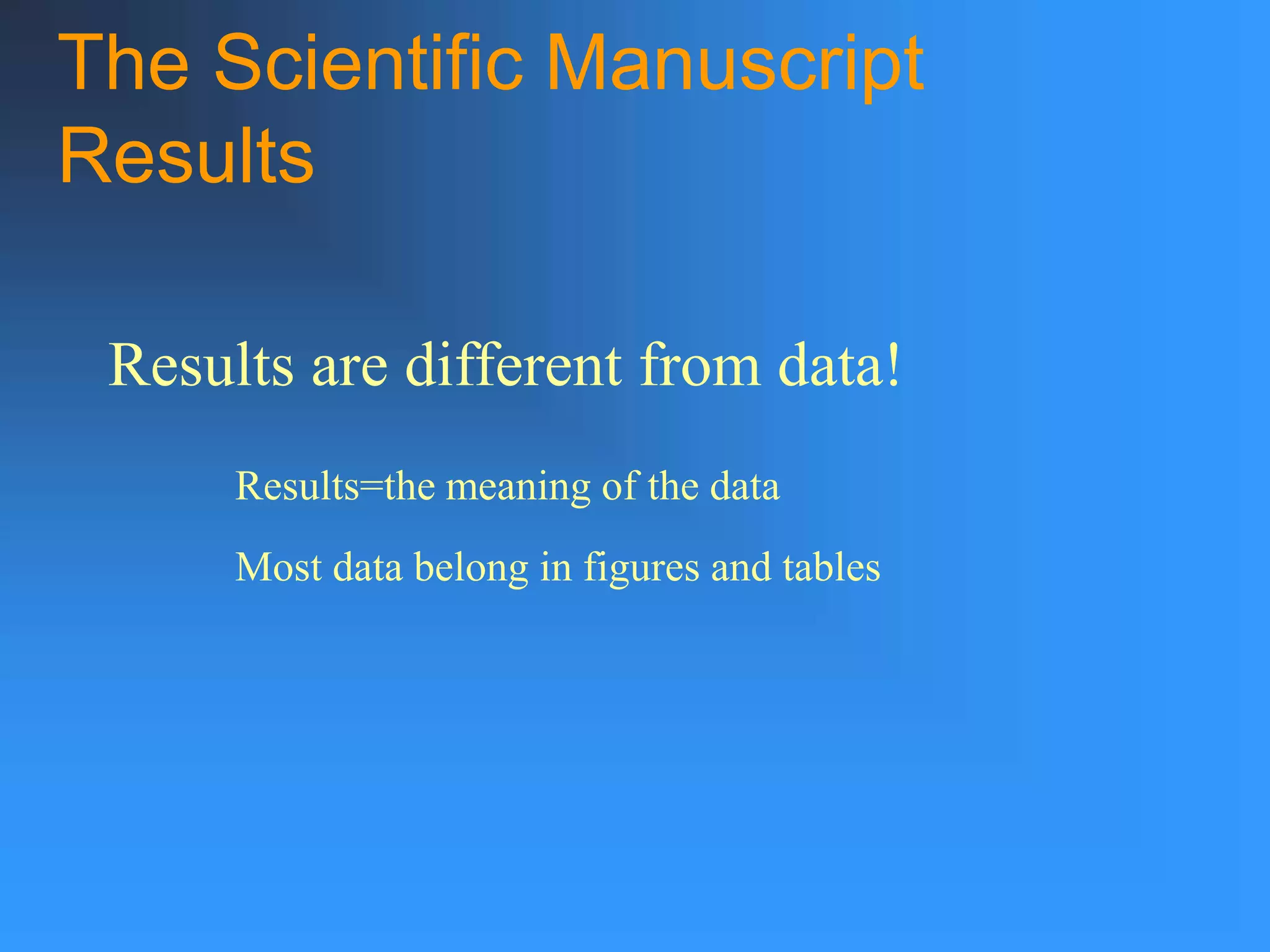 The Scientific Manuscript
Results

Results are different from data!

Results=the meaning of the data

Most data belong in figures and tables